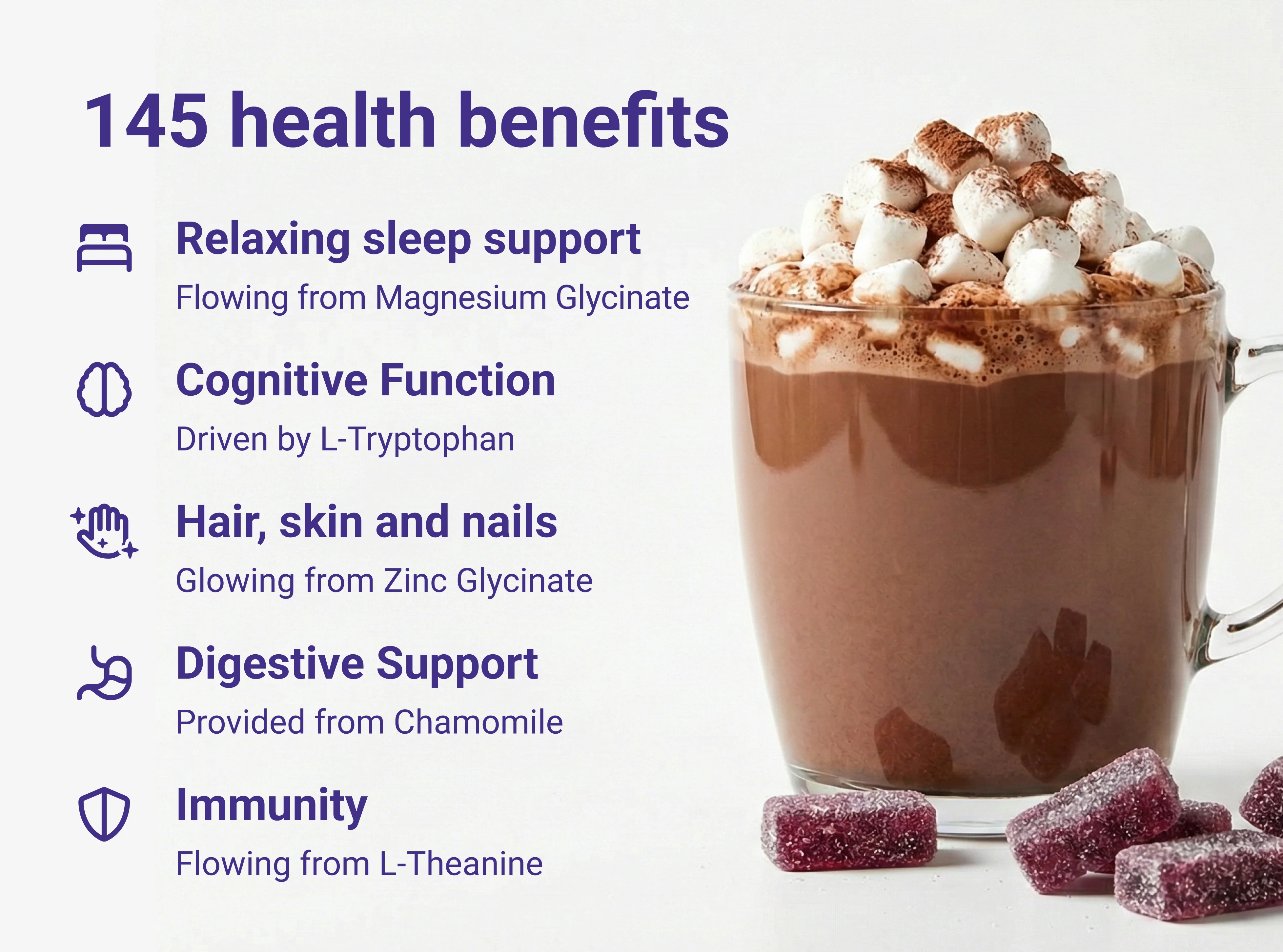 145 health benefits

Relaxing sleep support

Flowing from Magnesium Glycinate

Cognitive Function

Driven by L-Tryptophan

Hair, skin and nails

Glowing from Zinc Glycinate

Digestive Support

Provided from Chamomile

Immunity

Flowing from L-Theanine